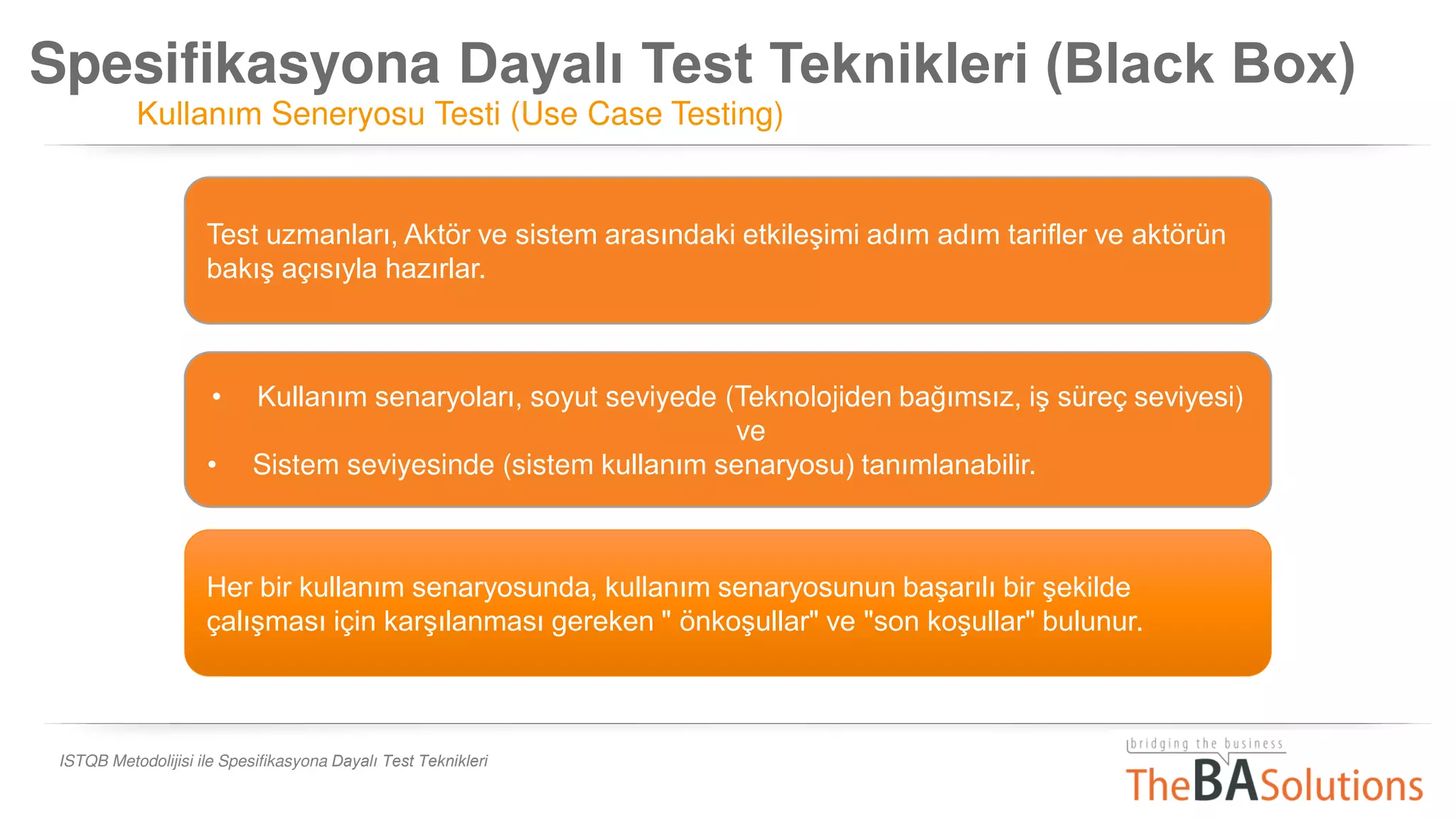 Spesifikasyona Dayalı Test Teknikleri (Black Box)
Kullanım Seneryosu Testi (Use Case Testing)

Test uzmanları, Aktör ve sistem arasındaki etkileşimi adım adım tarifler ve aktörün bakış açısıyla hazırlar.

• Kullanım senaryoları, soyut seviyede (Teknolojiden bağımsız, iş süreç seviyesi)
ve
• Sistem seviyesinde (sistem kullanım senaryosu) tanımlanabilir.

Her bir kullanım senaryosunda, kullanım senaryosunun başarılı bir şekilde çalışması için karşılanması gereken " önkoşullar" ve "son koşullar" bulunur.

ISTQB Metodolijisi ile Spesifikasyona Dayalı Test Teknikleri

bridging the business
TheBASolutions